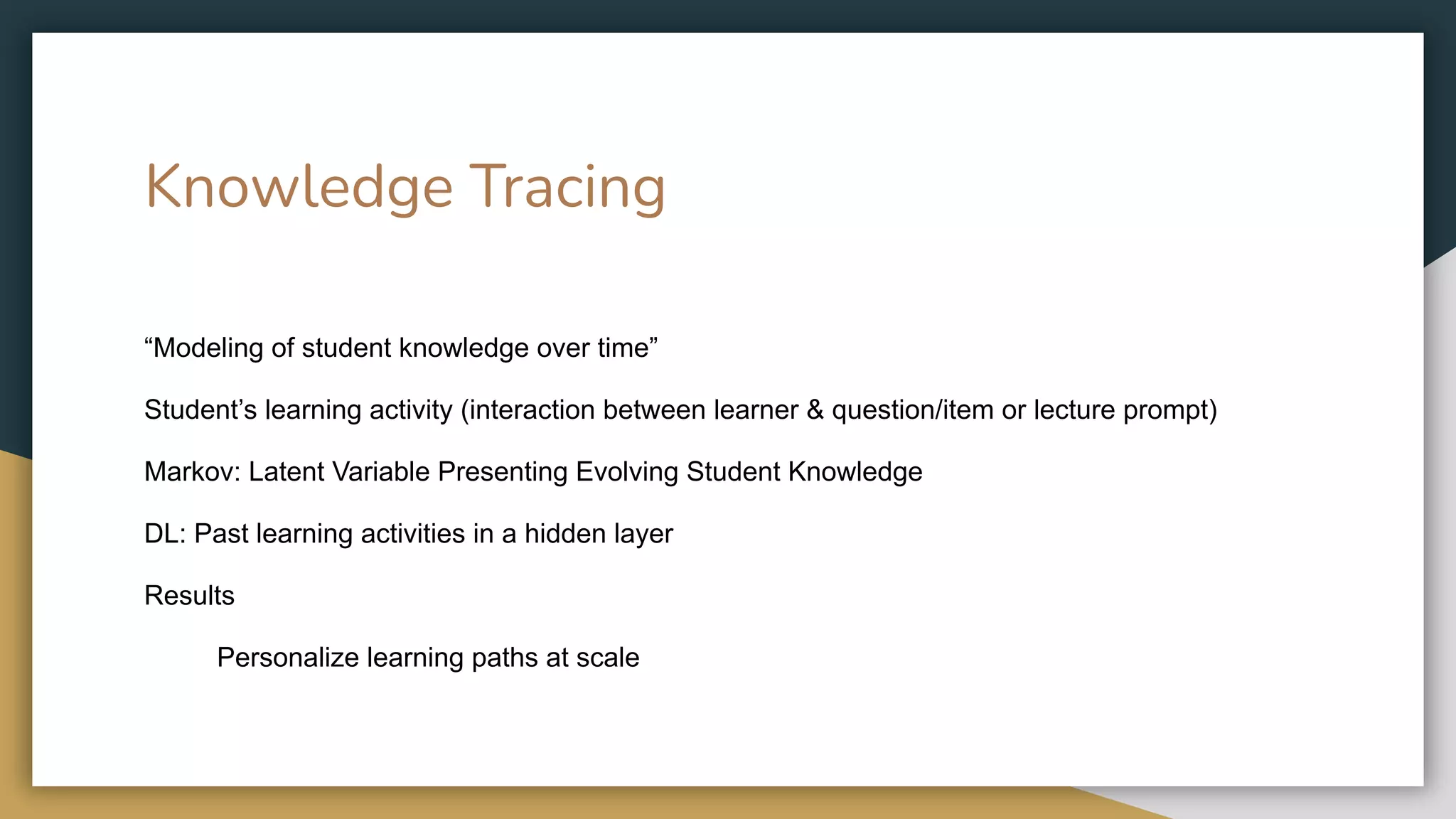 Knowledge Tracing

“Modeling of student knowledge over time”

Student’s learning activity (interaction between learner & question/item or lecture prompt)

Markov: Latent Variable Presenting Evolving Student Knowledge

DL: Past learning activities in a hidden layer

Results

Personalize learning paths at scale